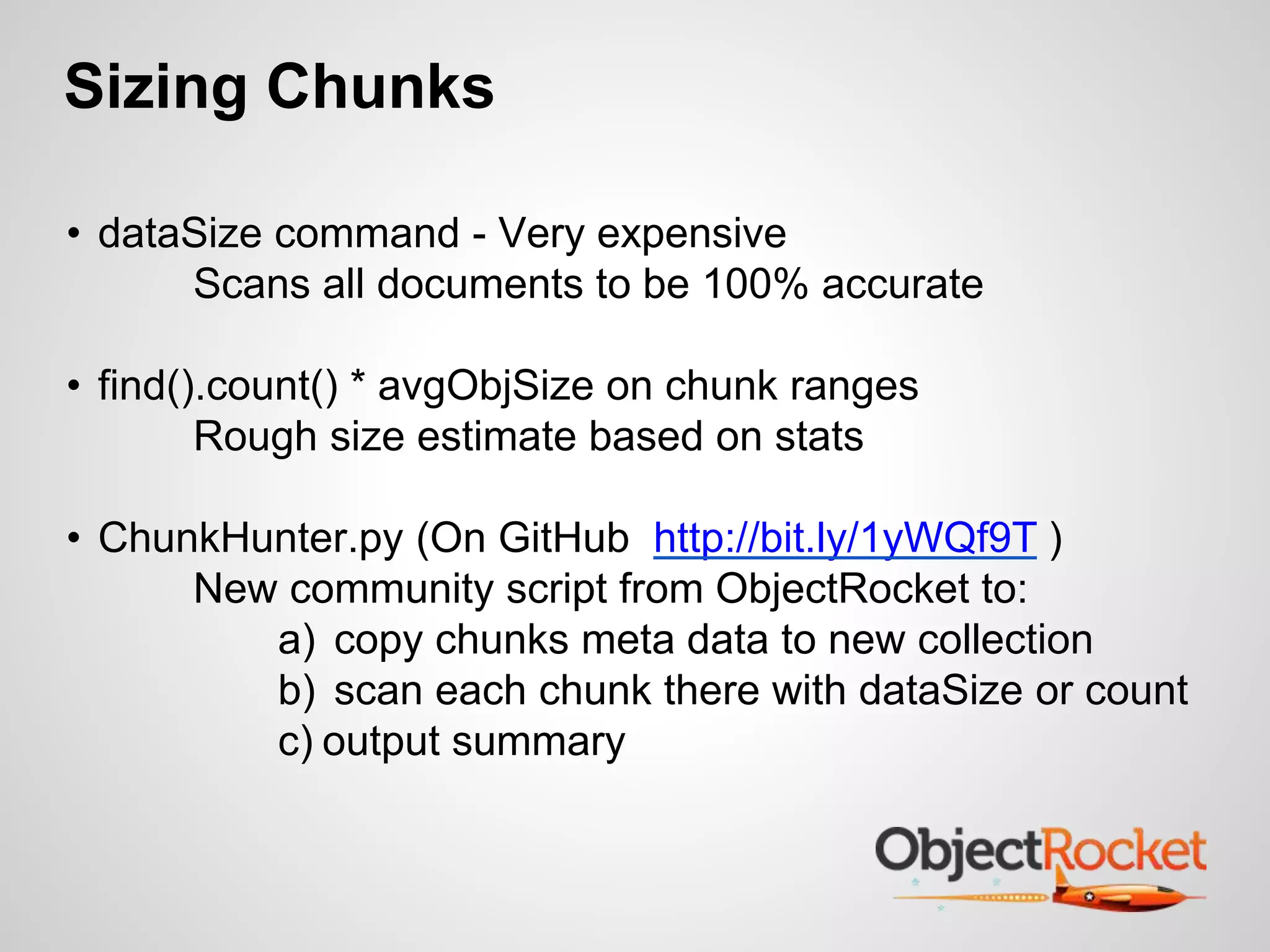 Sizing Chunks

• dataSize command - Very expensive
Scans all documents to be 100% accurate

• find().count() * avgObjSize on chunk ranges
Rough size estimate based on stats

• ChunkHunter.py (On GitHub http://bit.ly/1yWQf9T )
New community script from ObjectRocket to:
a) copy chunks meta data to new collection
b) scan each chunk there with dataSize or count
c) output summary

ObjectRocket